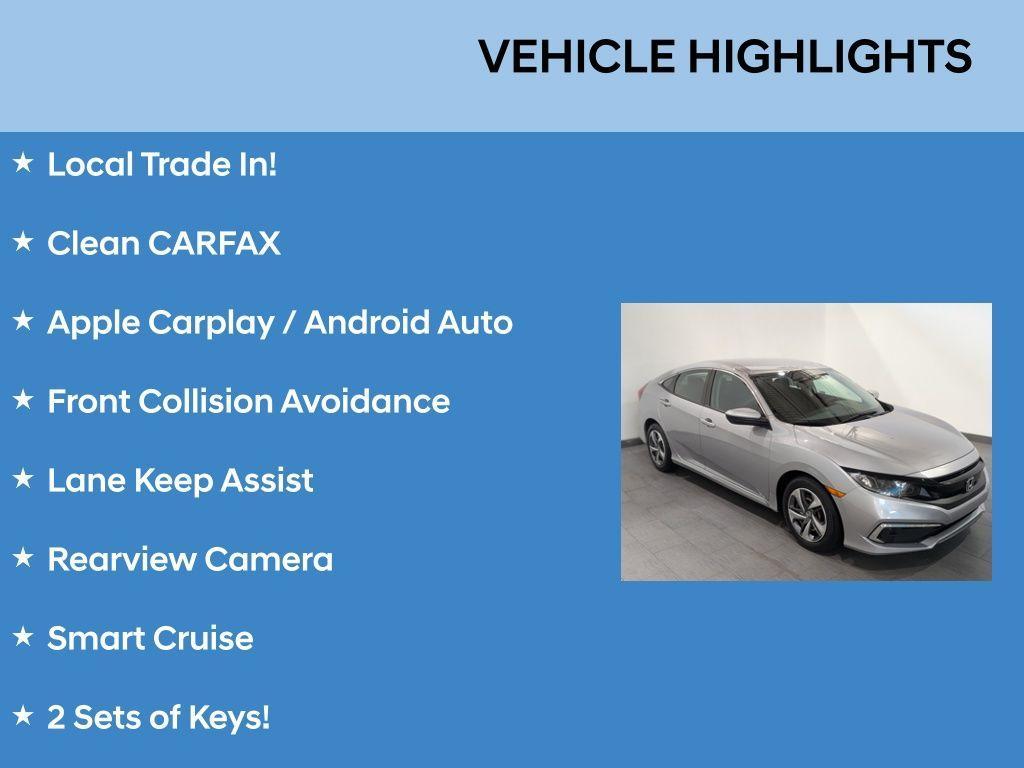 VEHICLE HIGHLIGHTS

★ Local Trade In!

★ Clean CARFAX

★ Apple Carplay / Android Auto

★ Front Collision Avoidance

★ Lane Keep Assist

★ Rearview Camera

★ Smart Cruise

★ 2 Sets of Keys!